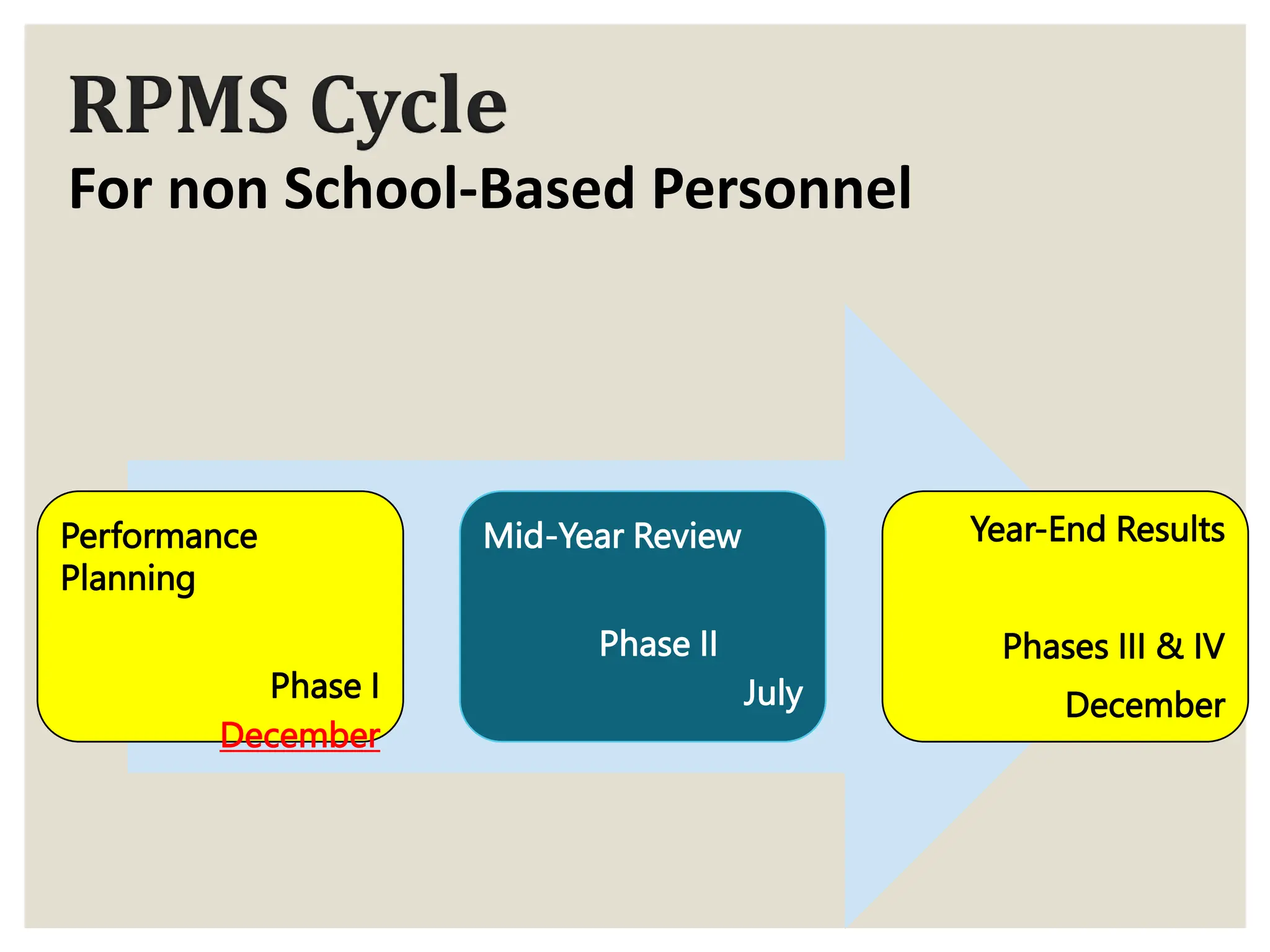 RPMS Cycle

For non School-Based Personnel

Performance Planning

Phase I

December

Mid-Year Review

Phase II

July

Year-End Results

Phases III & IV

December